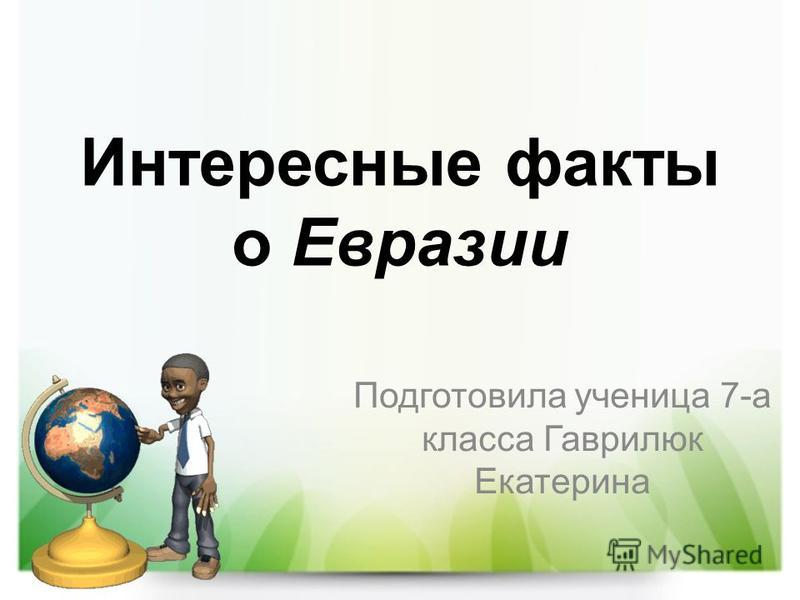 Интересные факты о Евразии

Подготовила ученица 7-а класса Гаврилюк Екатерина

MyShared